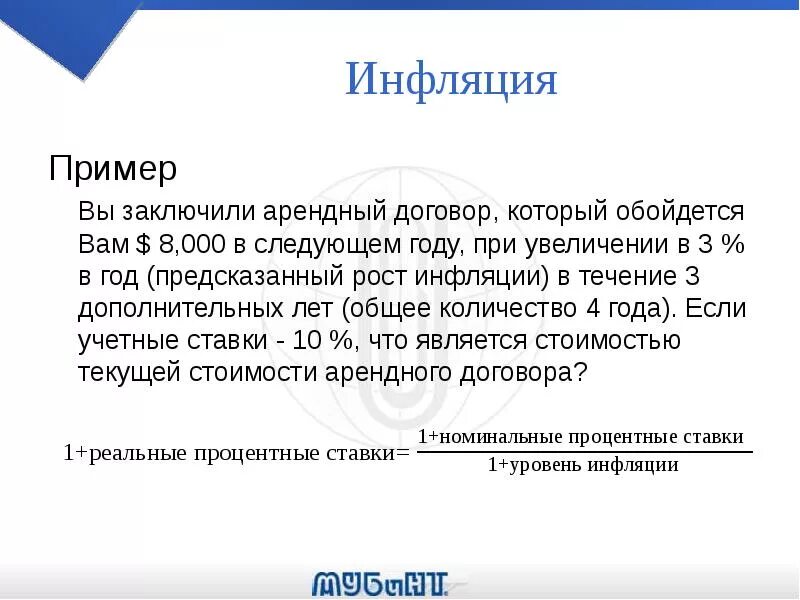 Инфляция

Пример

Вы заключили арендный договор, который обойдется Вам $ 8,000 в следующем году, при увеличении в 3 % в год (предсказанный рост инфляции) в течение 3 дополнительных лет (общее количество 4 года). Если учетные ставки - 10 %, что является стоимостью текущей стоимости арендного договора?

$1+\text{реальные процентные ставки}=\frac{1+\text{номинальные процентные ставки}}{1+\text{уровень инфляции}}$

МУБиНТ